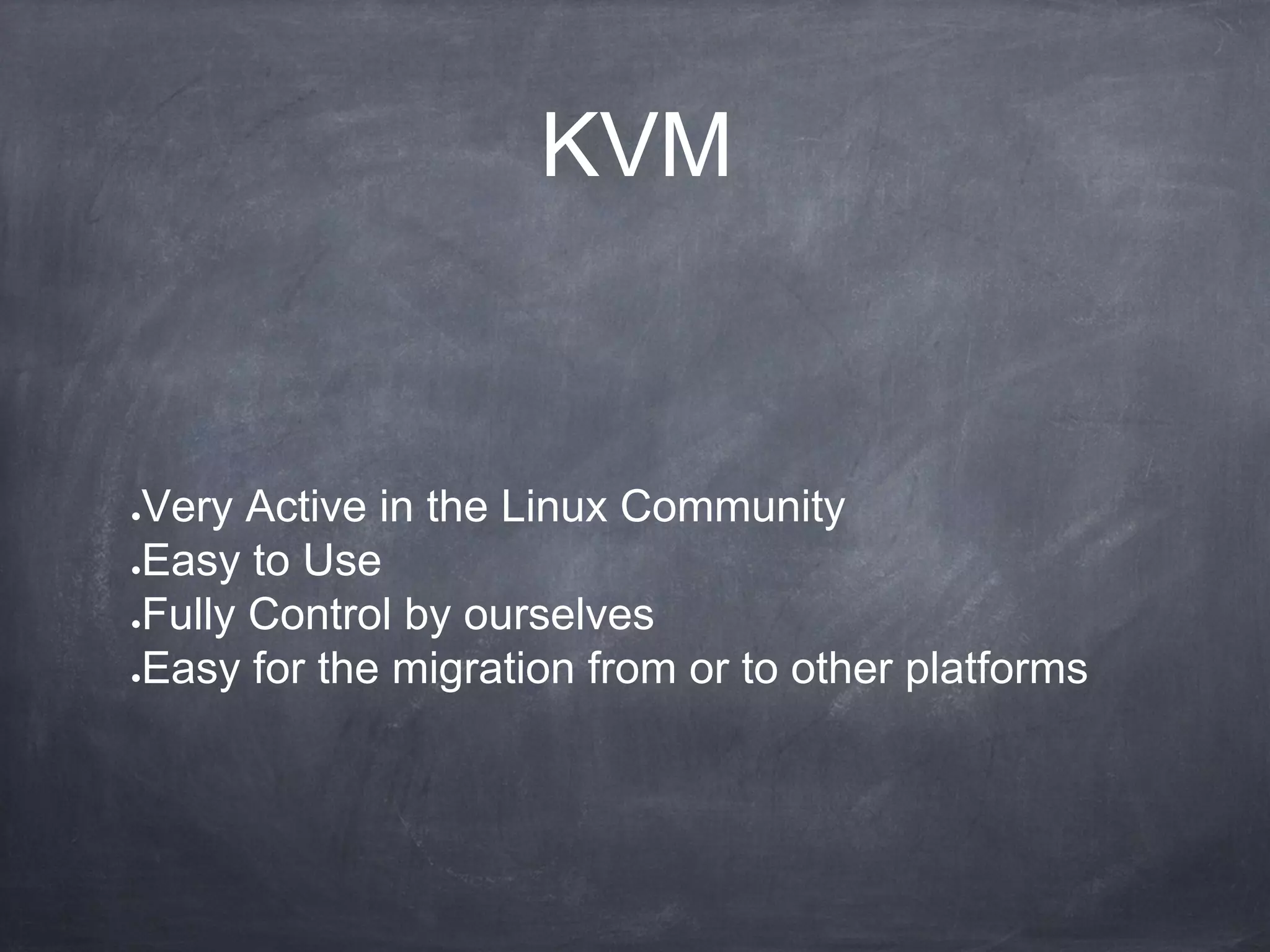 KVM

●Very Active in the Linux Community
●Easy to Use
●Fully Control by ourselves
●Easy for the migration from or to other platforms